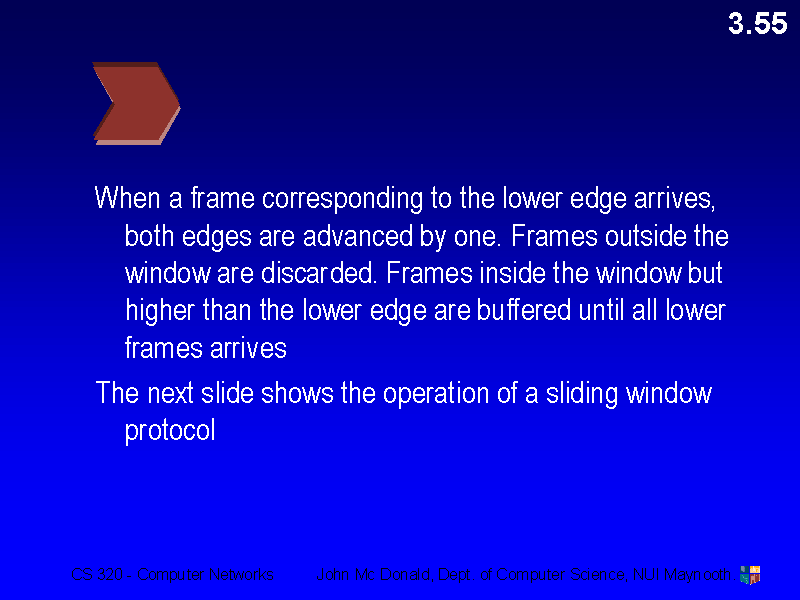 3.55

When a frame corresponding to the lower edge arrives, both edges are advanced by one. Frames outside the window are discarded. Frames inside the window but higher than the lower edge are buffered until all lower frames arrives

The next slide shows the operation of a sliding window protocol

CS 320 - Computer Networks

John Mc Donald, Dept. of Computer Science, NUI Maynooth